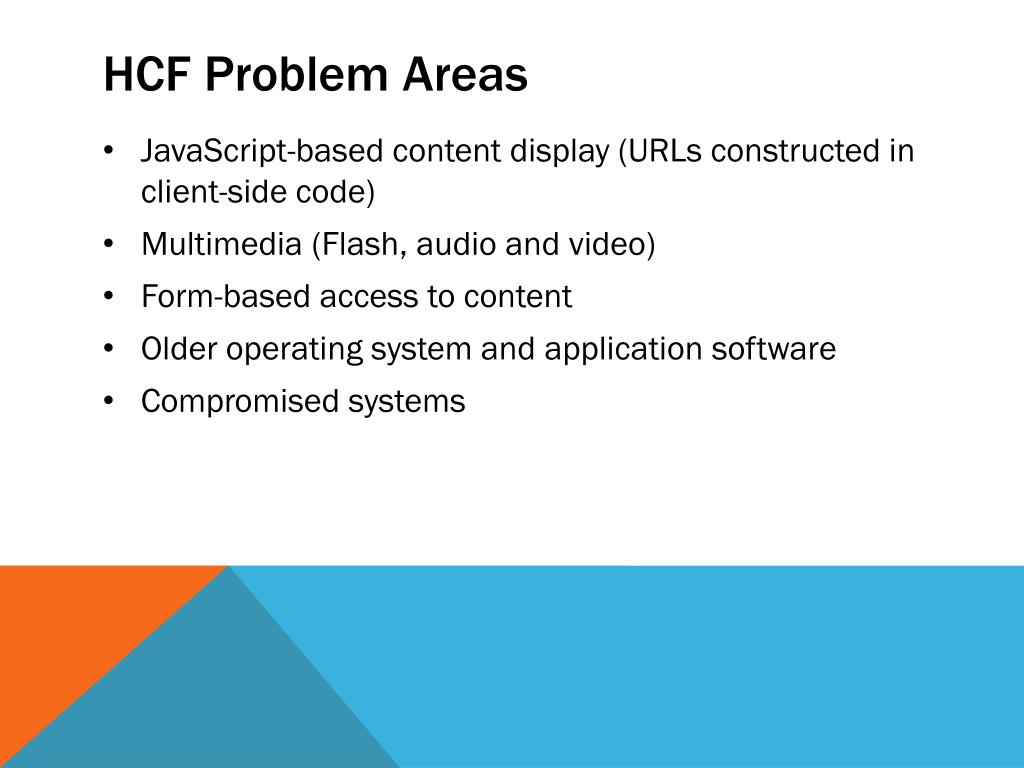 HCF Problem Areas

• JavaScript-based content display (URLs constructed in client-side code)
• Multimedia (Flash, audio and video)
• Form-based access to content
• Older operating system and application software
• Compromised systems